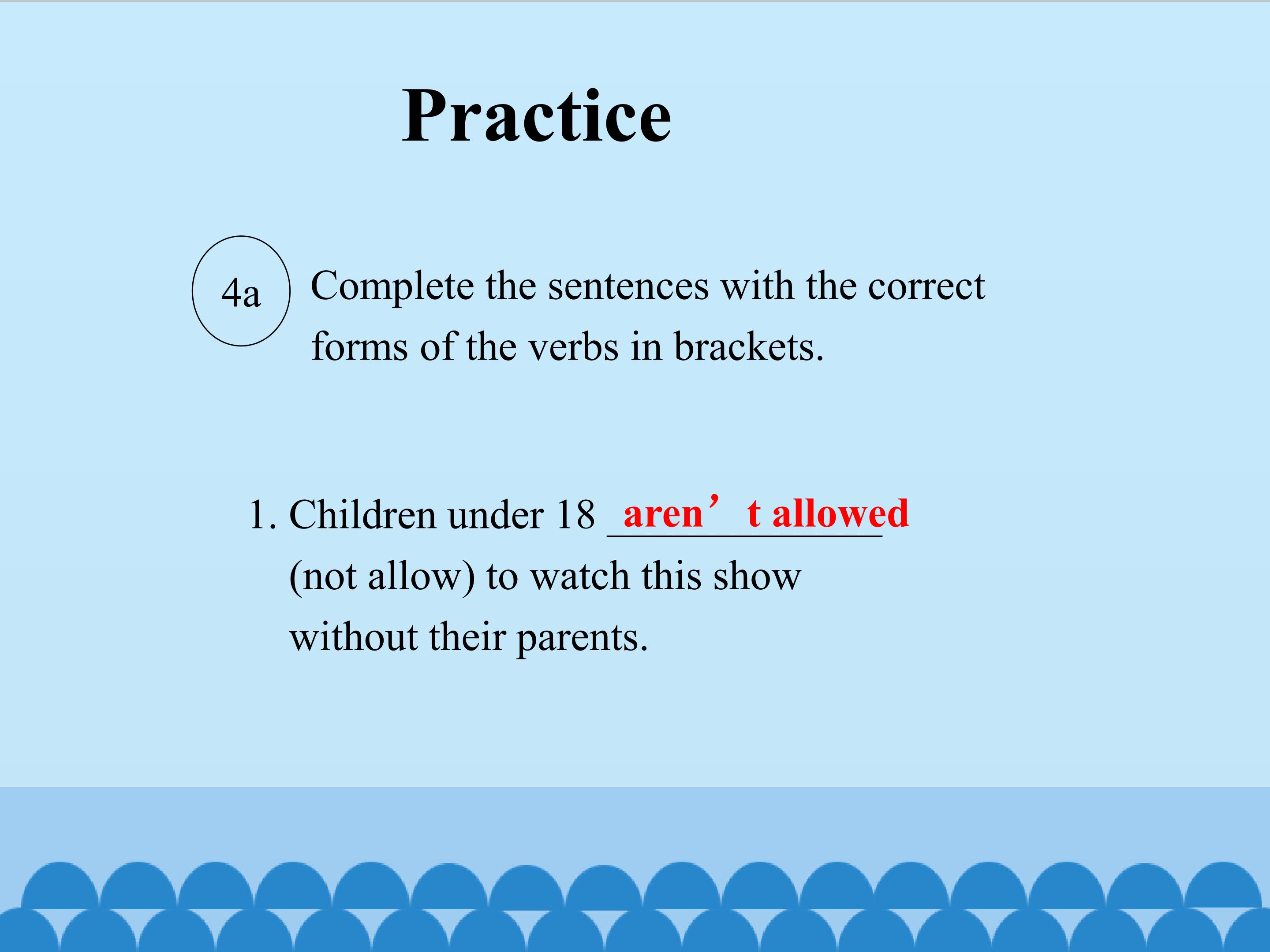 Practice

4a Complete the sentences with the correct forms of the verbs in brackets.

1. Children under 18 aren’t allowed (not allow) to watch this show without their parents.